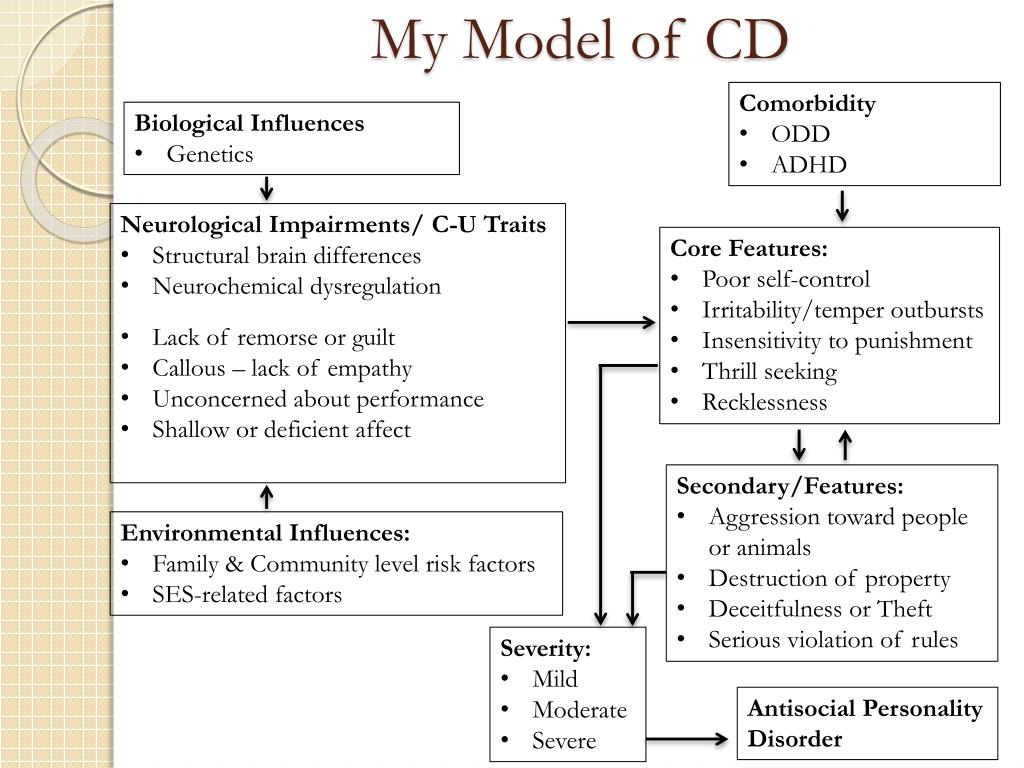 My Model of CD

Biological Influences
• Genetics

Neurological Impairments/ C-U Traits
• Structural brain differences
• Neurochemical dysregulation

• Lack of remorse or guilt
• Callous – lack of empathy
• Unconcerned about performance
• Shallow or deficient affect

Environmental Influences:
• Family & Community level risk factors
• SES-related factors

Comorbidity
• ODD
• ADHD

Core Features:
• Poor self-control
• Irritability/temper outbursts
• Insensitivity to punishment
• Thrill seeking
• Recklessness

Secondary/Features:
• Aggression toward people or animals
• Destruction of property
• Deceitfulness or Theft
• Serious violation of rules

Severity:
• Mild
• Moderate
• Severe

Antisocial Personality Disorder